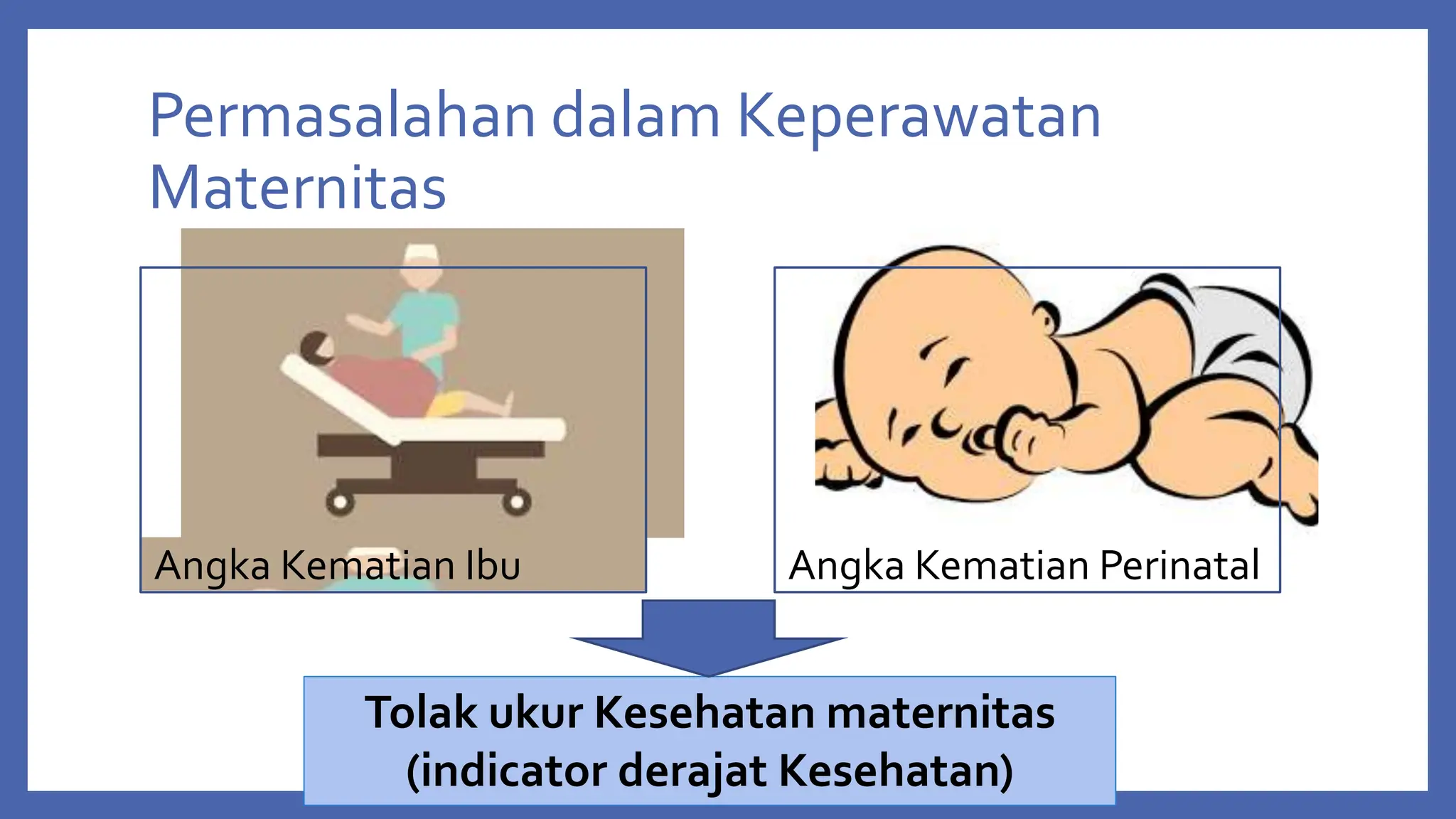 Permasalahan dalam Keperawatan Maternitas

Angka Kematian Ibu

Angka Kematian Perinatal

Tolak ukur Kesehatan maternitas (indicator derajat Kesehatan)